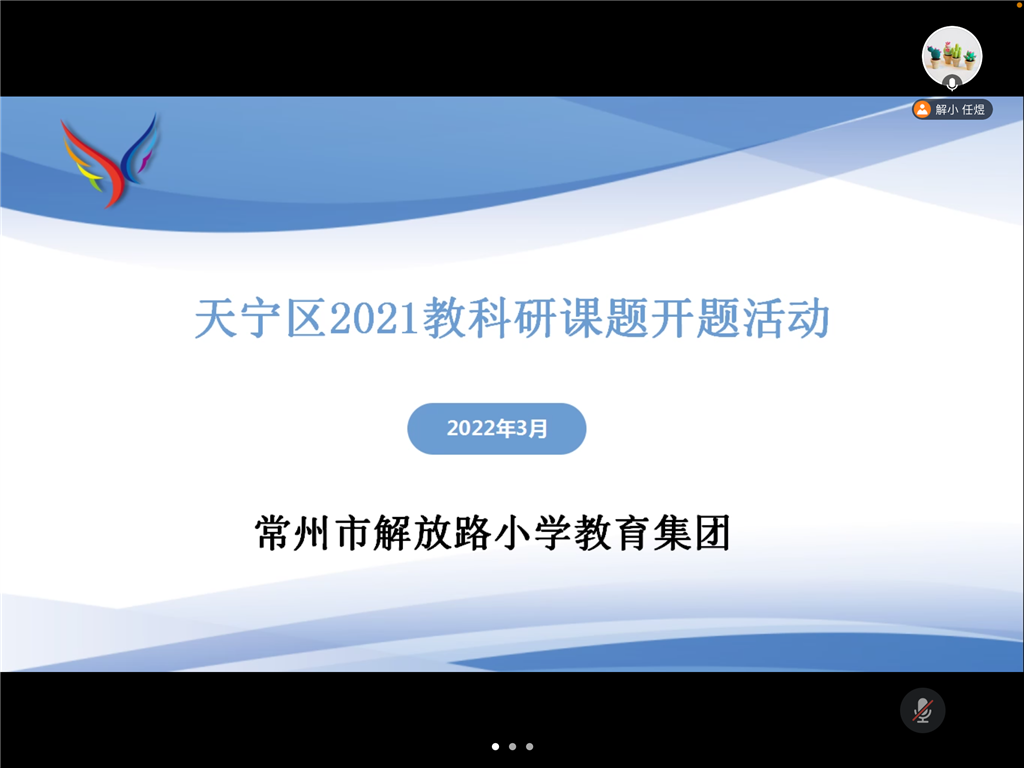 解小 任煜

天宁区2021教科研课题开题活动

2022年3月

常州市解放路小学教育集团